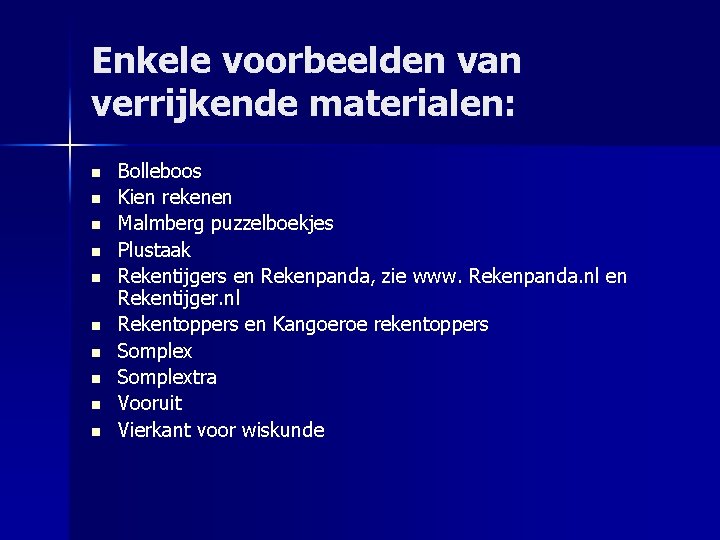 Enkele voorbeelden van verrijkende materialen:

- Bolleboos
- Kien rekenen
- Malmberg puzzelboekjes
- Plustaak
- Rekentijgers en Rekenpanda, zie www. Rekenpanda.nl en Rekentijger.nl
- Rekentoppers en Kangoeroe rekentoppers
- Somplex
- Somplextra
- Vooruit
- Vierkant voor wiskunde